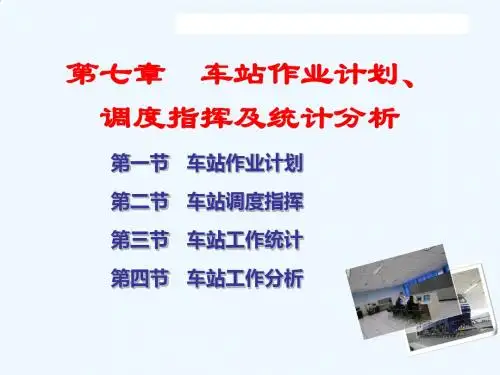 第七章　车站作业计划、调度指挥及统计分析

第一节　车站作业计划

第二节　车站调度指挥

第三节　车站工作统计

第四节　车站工作分析